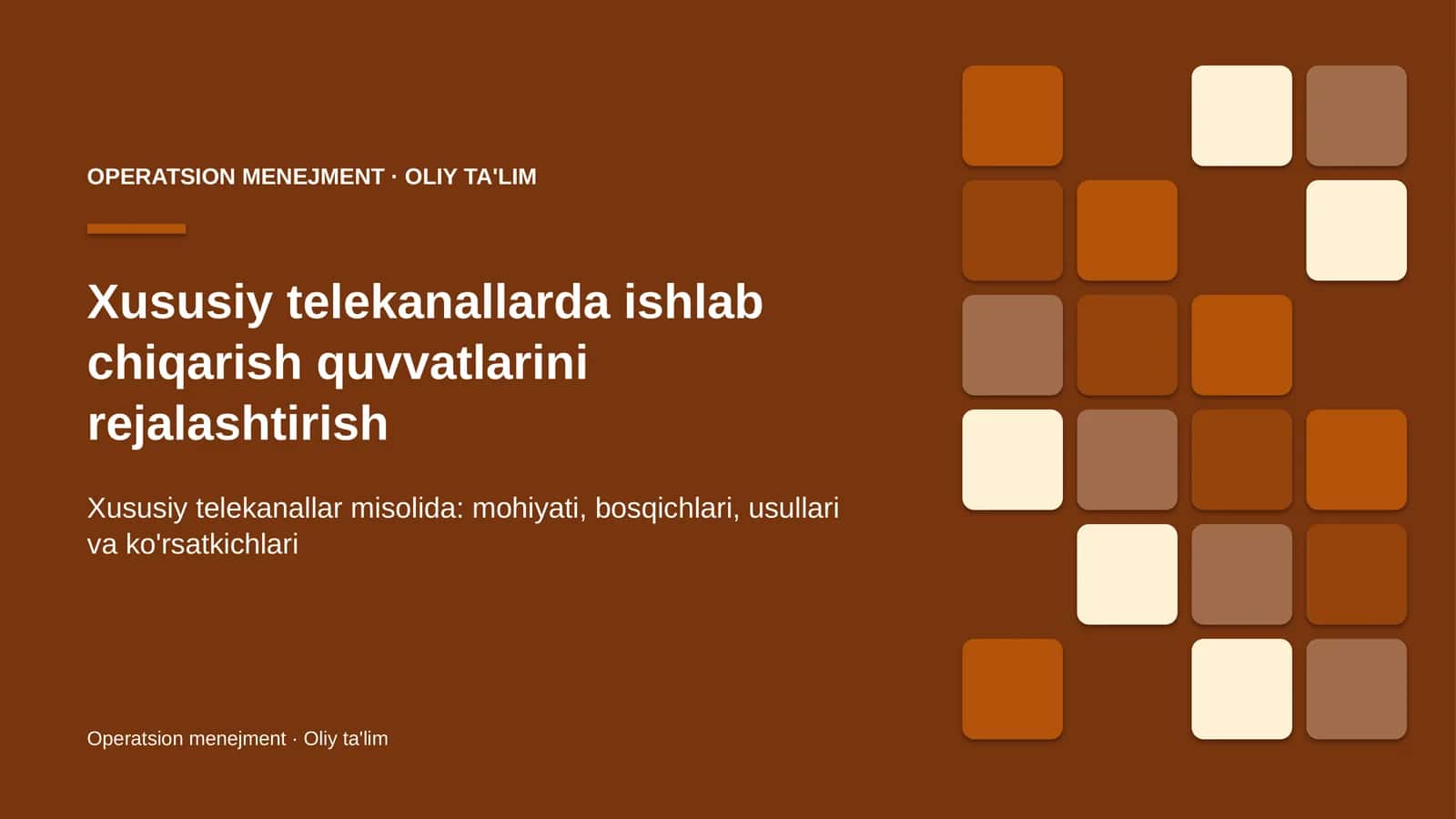 OPERATSION MENEJMENT · OLIY TA'LIM

Xususiy telekanallarda ishlab chiqarish quvvatlarini rejalashtirish

Xususiy telekanallar misolida: mohiyati, bosqichlari, usullari va ko'rsatkichlari

Operatsion menejment · Oliy ta'lim